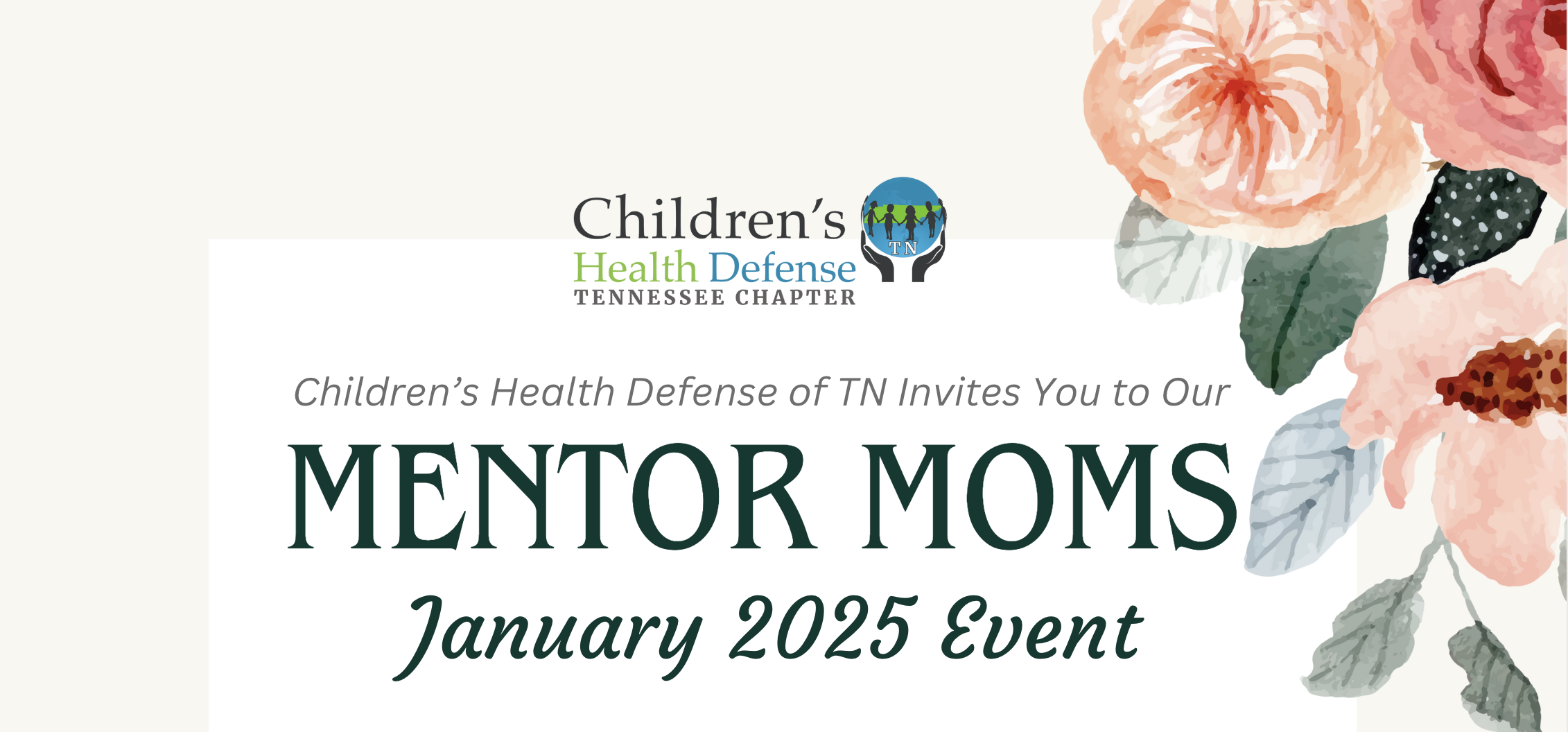 Children's Health Defense
TENNESSEE CHAPTER
TN

Children's Health Defense of TN Invites You to Our

MENTOR MOMS

January 2025 Event